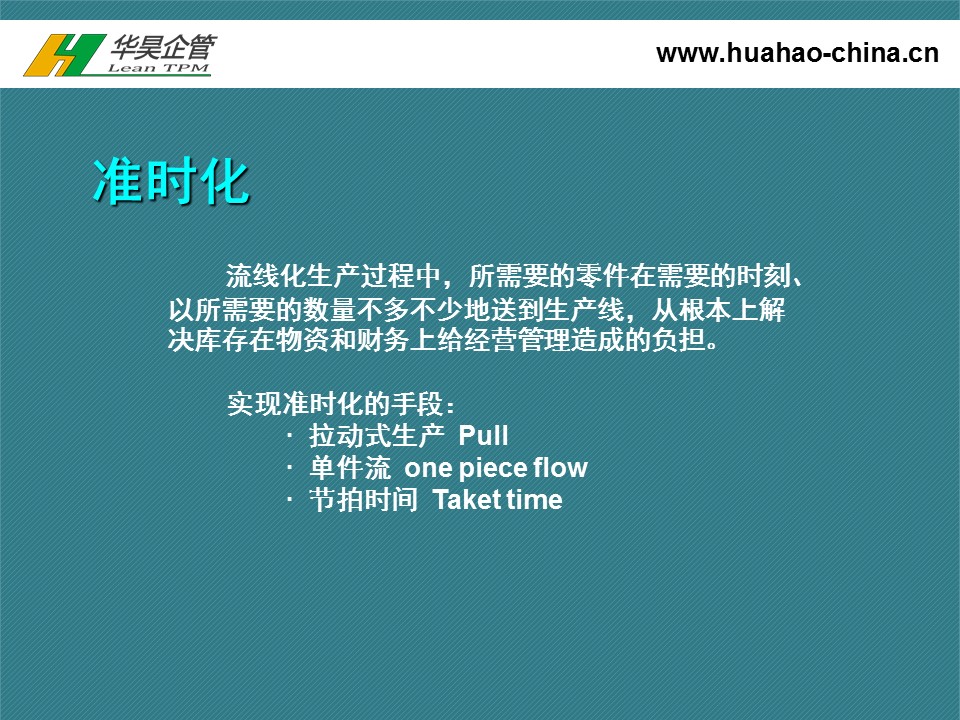 华昊企管
Lean TPM
www.huahao-china.cn

准时化

流线化生产过程中，所需要的零件在需要的时刻、以所需要的数量不多不少地送到生产线，从根本上解决库存在物资和财务上给经营管理造成的负担。

实现准时化的手段：
· 拉动式生产 Pull
· 单件流 one piece flow
· 节拍时间 Taket time